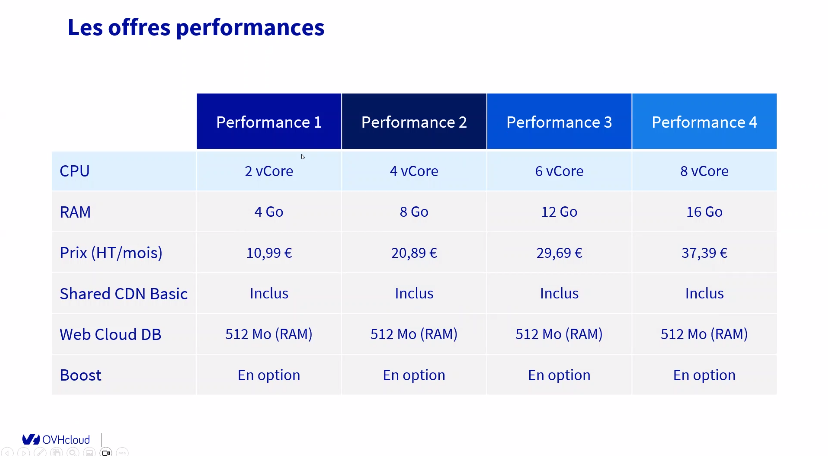 Les offres performances

| | Performance 1 | Performance 2 | Performance 3 | Performance 4 |
|---|---|---|---|---|
| CPU | 2 vCore | 4 vCore | 6 vCore | 8 vCore |
| RAM | 4 Go | 8 Go | 12 Go | 16 Go |
| Prix (HT/mois) | 10,99 € | 20,89 € | 29,69 € | 37,39 € |
| Shared CDN Basic | Inclus | Inclus | Inclus | Inclus |
| Web Cloud DB | 512 Mo (RAM) | 512 Mo (RAM) | 512 Mo (RAM) | 512 Mo (RAM) |
| Boost | En option | En option | En option | En option |

OVHcloud